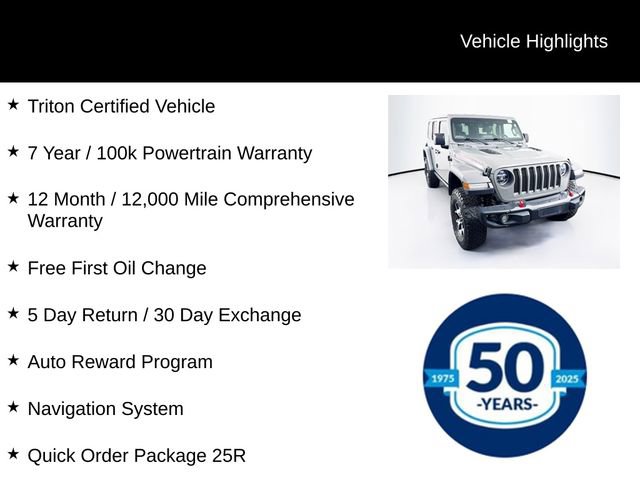 Vehicle Highlights

★ Triton Certified Vehicle

★ 7 Year / 100k Powertrain Warranty

★ 12 Month / 12,000 Mile Comprehensive Warranty

★ Free First Oil Change

★ 5 Day Return / 30 Day Exchange

★ Auto Reward Program

★ Navigation System

★ Quick Order Package 25R

1975 50 2025 -YEARS-